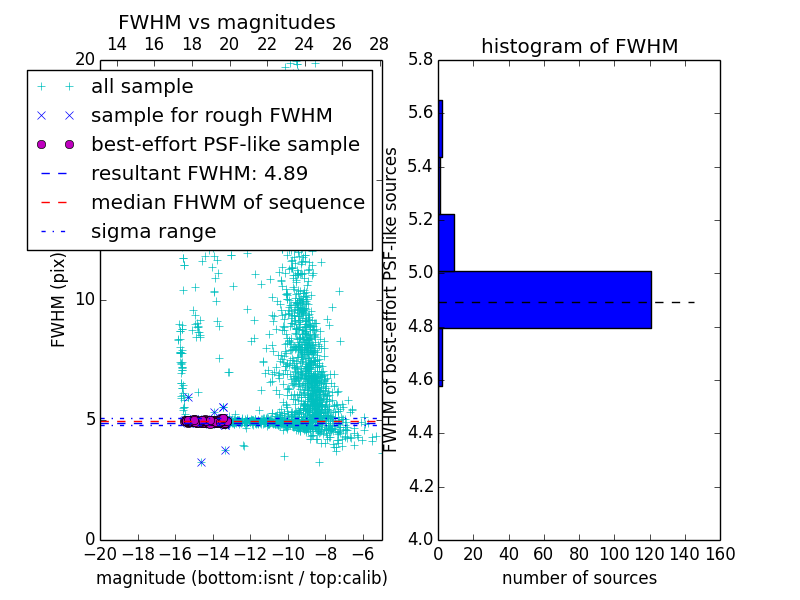 FWHM vs magnitudes

14 16 18 20 22 24 26 28

20

all sample
sample for rough FWHM
best-effort PSF-like sample
resultant FWHM: 4.89
median FHWM of sequence
sigma range

FWHM (pix)

10

5

0

−20 −18 −16 −14 −12 −10 −8 −6

magnitude (bottom:isnt / top:calib)

histogram of FWHM

5.8
5.6
5.4
5.2
5.0
4.8
4.6
4.4
4.2
4.0

FWHM of best-effort PSF-like sources

0 20 40 60 80 100 120 140 160

number of sources